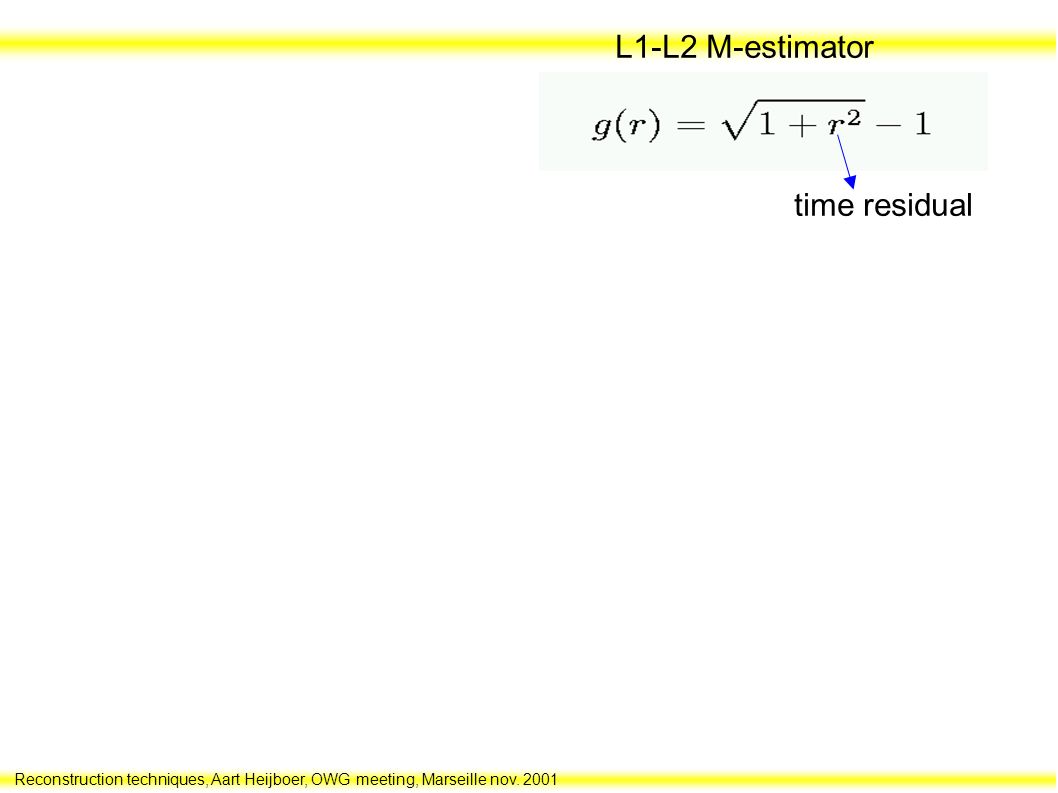 L1-L2 M-estimator

$g(r) = \sqrt{1 + r^2} - 1$

time residual

Reconstruction techniques, Aart Heijboer, OWG meeting, Marseille nov. 2001